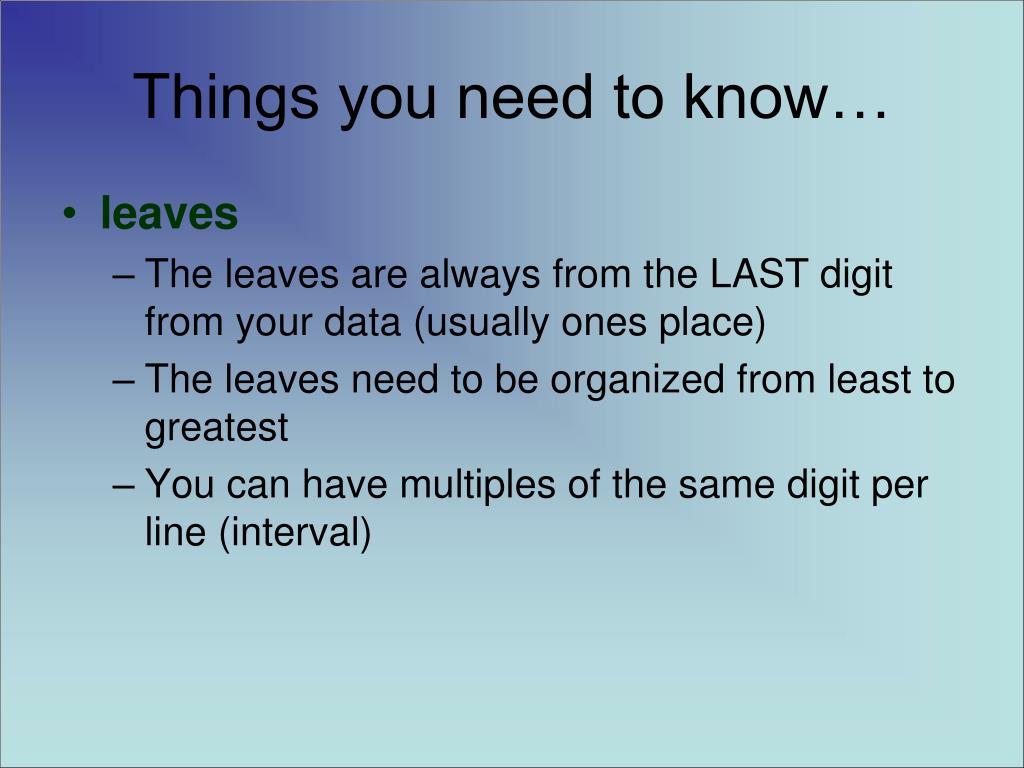 Things you need to know…

• leaves
– The leaves are always from the LAST digit from your data (usually ones place)
– The leaves need to be organized from least to greatest
– You can have multiples of the same digit per line (interval)